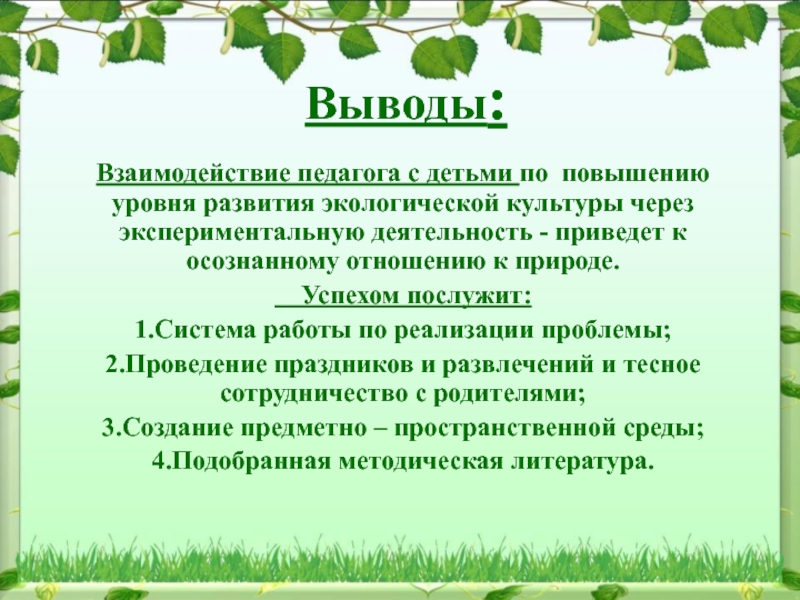 Выводы:

Взаимодействие педагога с детьми по повышению уровня развития экологической культуры через экспериментальную деятельность - приведет к осознанному отношению к природе.

Успехом послужит:

1.Система работы по реализации проблемы;

2.Проведение праздников и развлечений и тесное сотрудничество с родителями;

3.Создание предметно – пространственной среды;

4.Подобранная методическая литература.